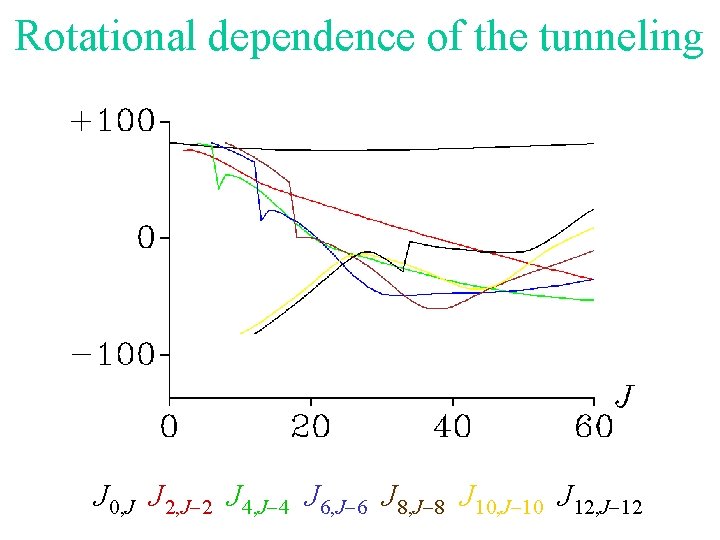 Rotational dependence of the tunneling

+100
0
−100
0
20
40
60
$J$

$J_{0,J}$ $J_{2,J-2}$ $J_{4,J-4}$ $J_{6,J-6}$ $J_{8,J-8}$ $J_{10,J-10}$ $J_{12,J-12}$